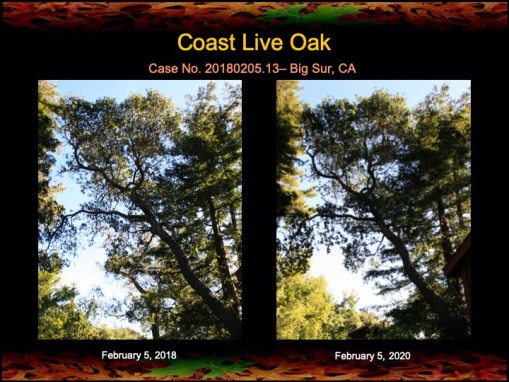 Coast Live Oak

Case No. 20180205.13– Big Sur, CA

February 5, 2018

February 5, 2020